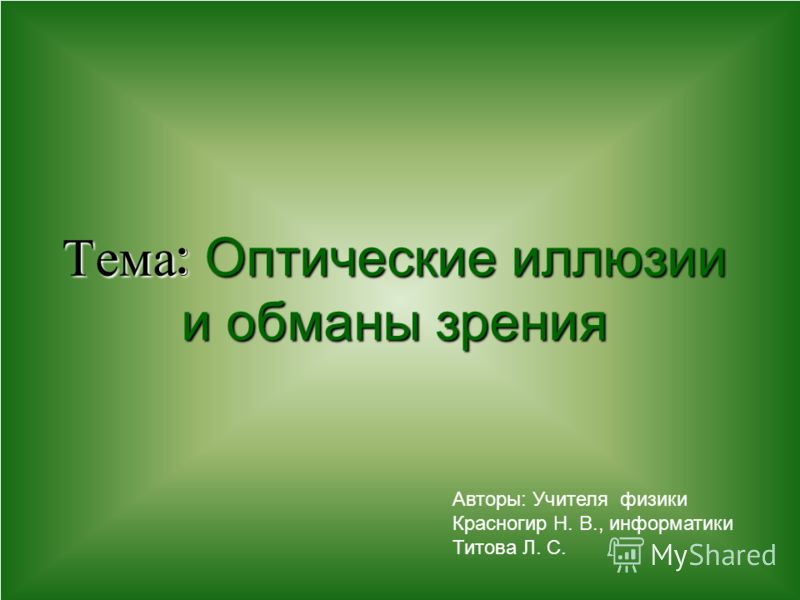 Тема: Оптические иллюзии и обманы зрения

Авторы: Учителя физики Красногир Н. В., информатики Титова Л. С.

MyShared